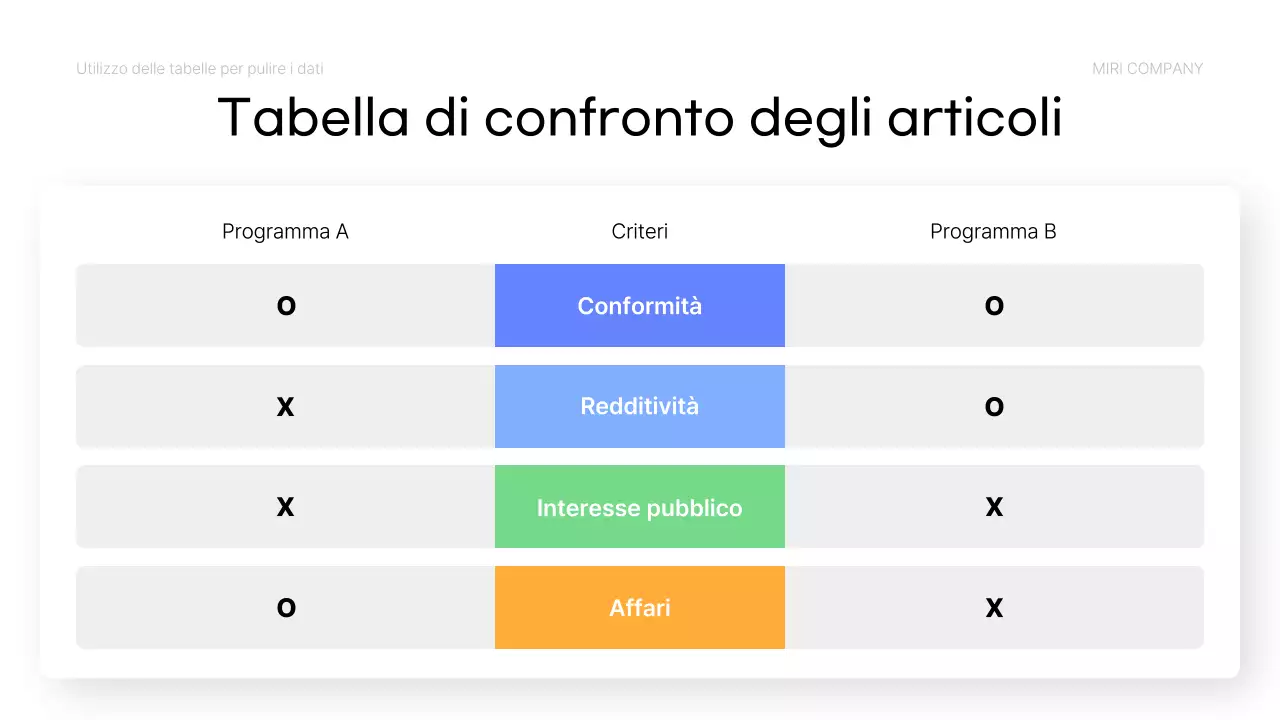 Utilizzo delle tabelle per pulire i dati

MIRI COMPANY

Tabella di confronto degli articoli

| Programma A | Criteri | Programma B |
|---|---|---|
| O | Conformità | O |
| X | Redditività | O |
| X | Interesse pubblico | X |
| O | Affari | X |